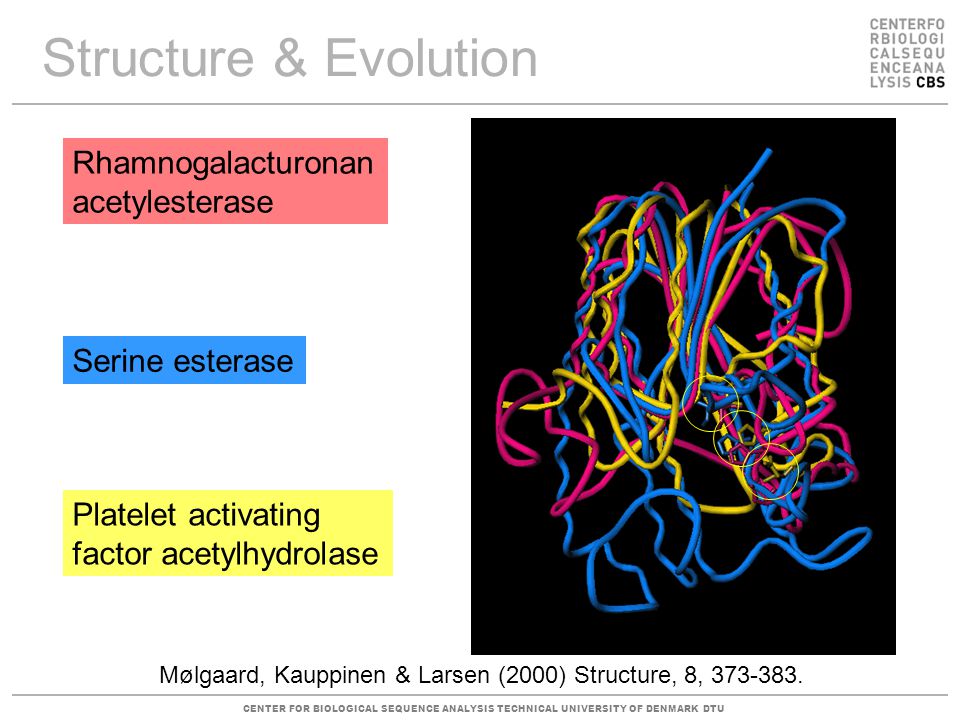 Structure & Evolution

CENTERFO
RBIOLOGI
CALSEQU
ENCEANA
LYSIS CBS

Rhamnogalacturonan acetylesterase

Serine esterase

Platelet activating factor acetylhydrolase

Mølgaard, Kauppinen & Larsen (2000) Structure, 8, 373-383.

CENTER FOR BIOLOGICAL SEQUENCE ANALYSIS TECHNICAL UNIVERSITY OF DENMARK DTU